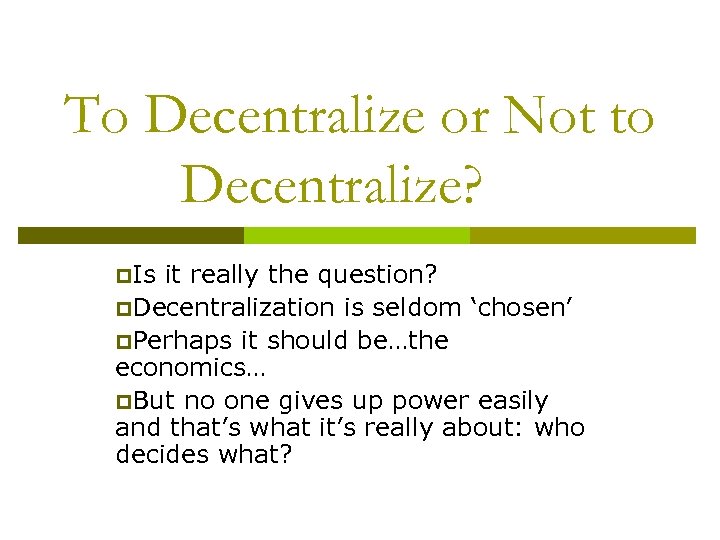 To Decentralize or Not to Decentralize?

Is it really the question?

Decentralization is seldom ‘chosen’

Perhaps it should be…the economics…

But no one gives up power easily and that’s what it’s really about: who decides what?